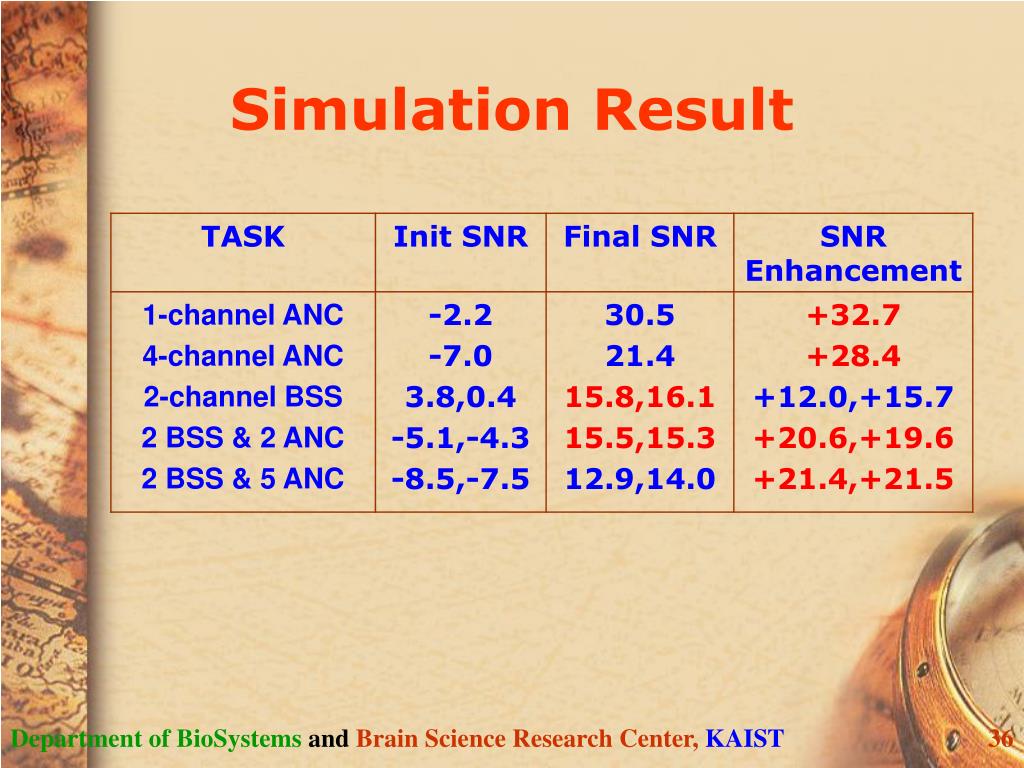 Simulation Result

| TASK | Init SNR | Final SNR | SNR Enhancement |
|---|---|---|---|
| 1-channel ANC | -2.2 | 30.5 | +32.7 |
| 4-channel ANC | -7.0 | 21.4 | +28.4 |
| 2-channel BSS | 3.8,0.4 | 15.8,16.1 | +12.0,+15.7 |
| 2 BSS & 2 ANC | -5.1,-4.3 | 15.5,15.3 | +20.6,+19.6 |
| 2 BSS & 5 ANC | -8.5,-7.5 | 12.9,14.0 | +21.4,+21.5 |

Department of BioSystems and Brain Science Research Center, KAIST 36